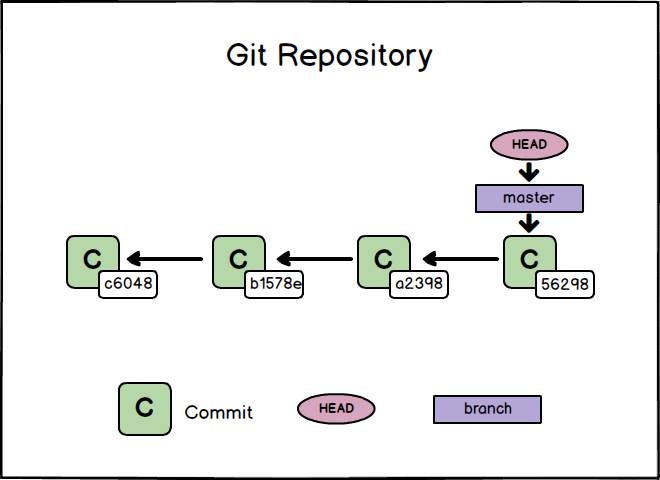 Git Repository

HEAD

master

C c6048

C b1578e

C a2398

C 56298

C Commit

HEAD

branch